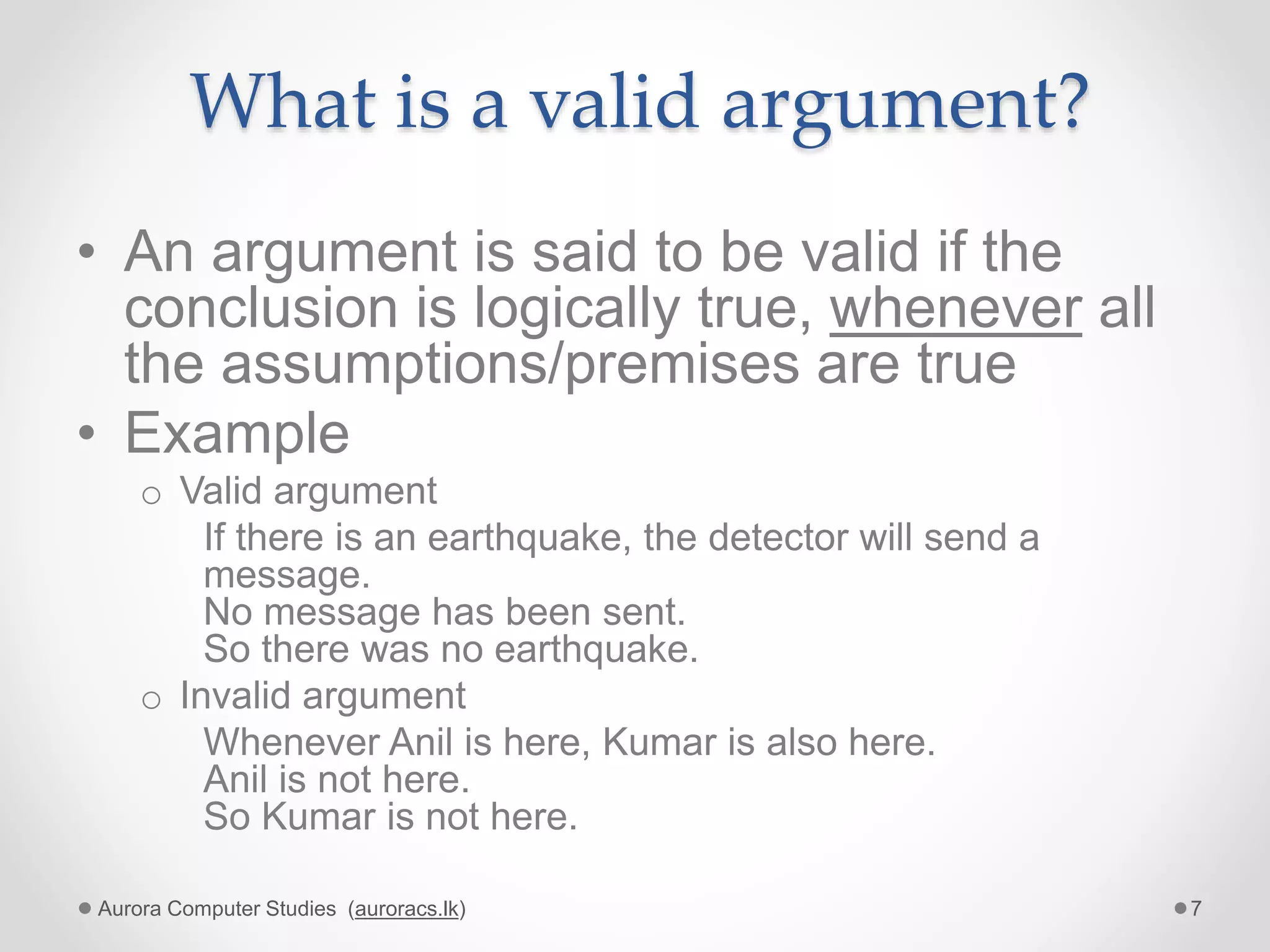 What is a valid argument?

• An argument is said to be valid if the conclusion is logically true, whenever all the assumptions/premises are true

• Example

o Valid argument

If there is an earthquake, the detector will send a message.
No message has been sent.
So there was no earthquake.

o Invalid argument

Whenever Anil is here, Kumar is also here.
Anil is not here.
So Kumar is not here.

Aurora Computer Studies (auroracs.lk)

7